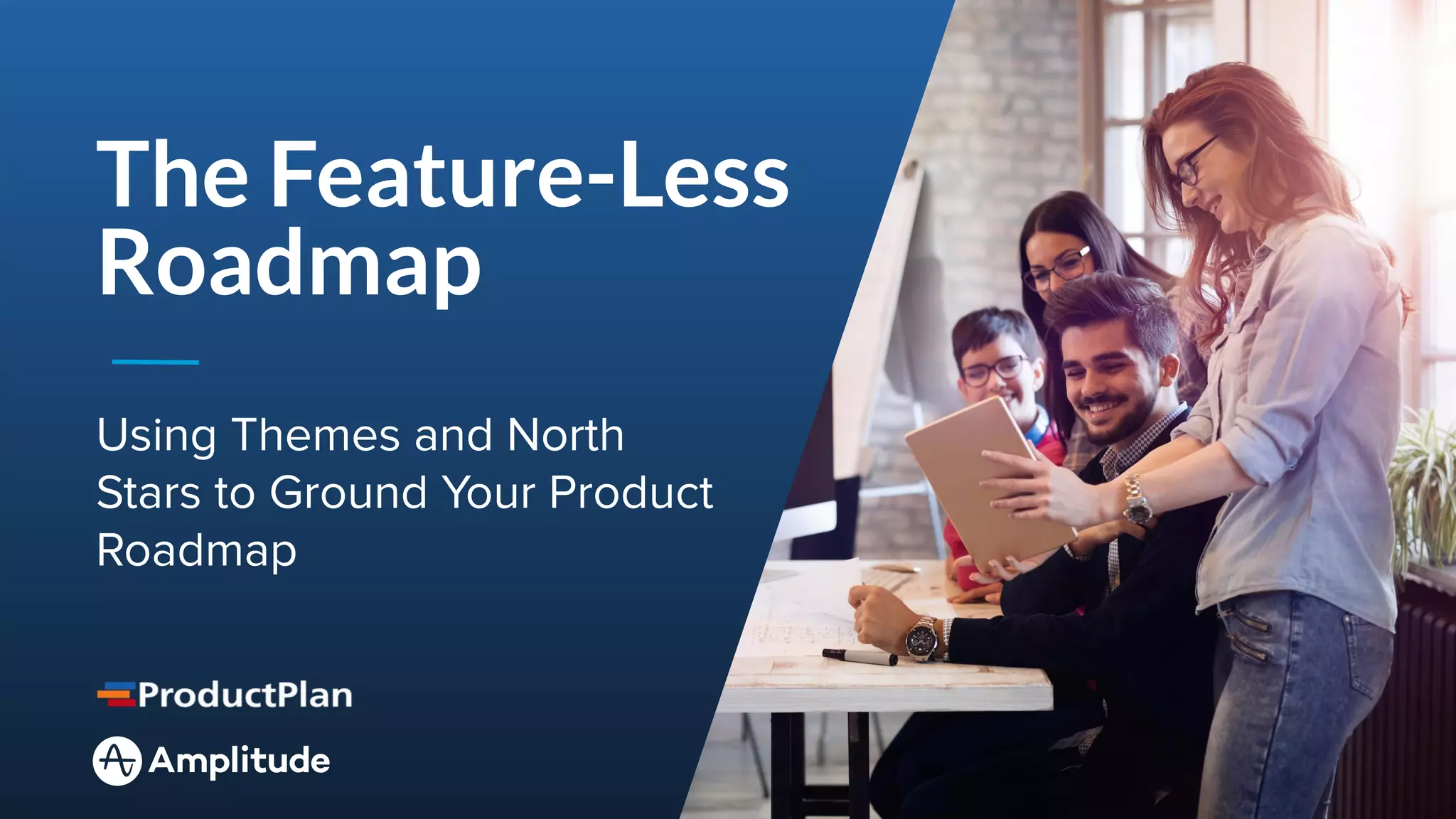 The Feature-Less Roadmap

Using Themes and North Stars to Ground Your Product Roadmap

ProductPlan

Amplitude